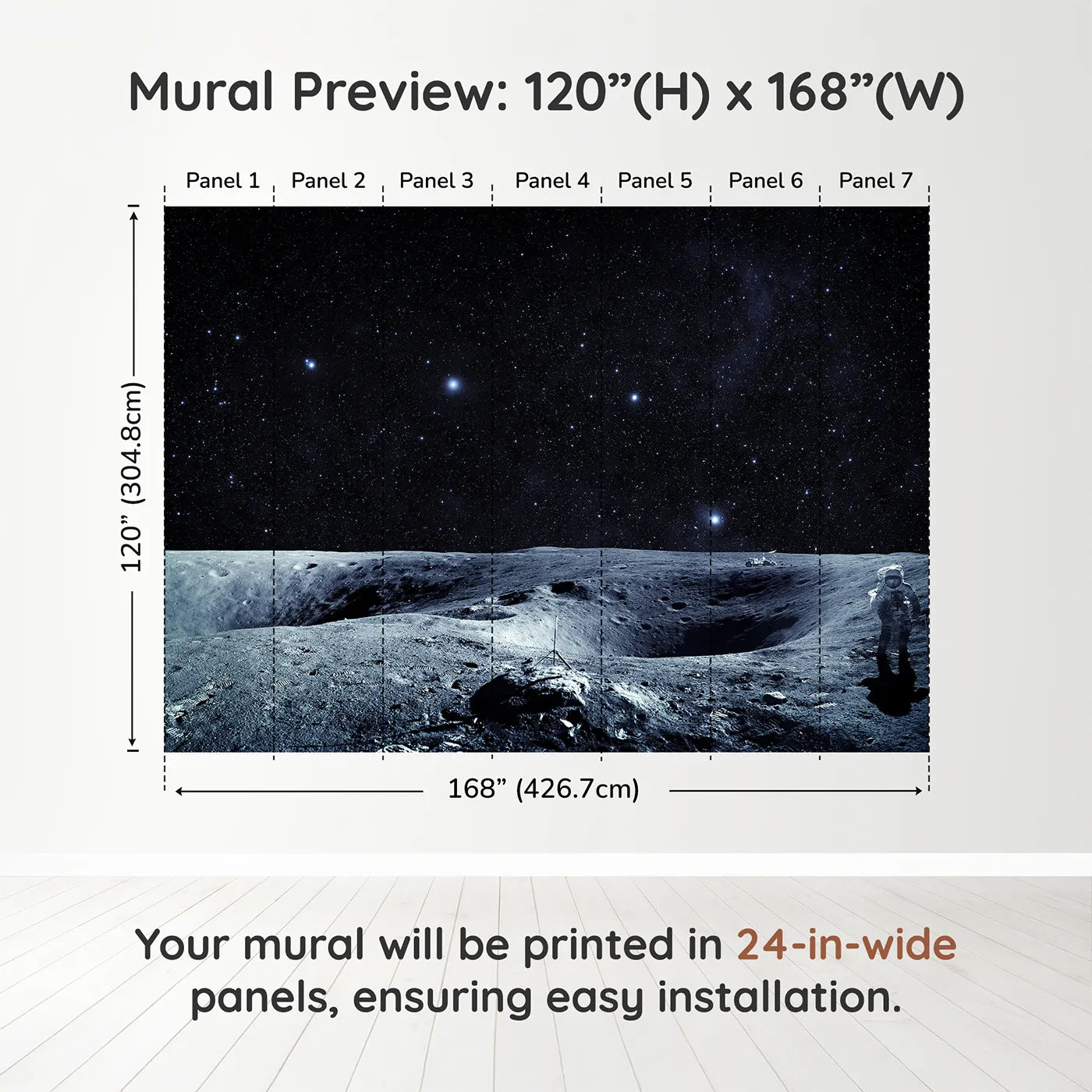 Mural Preview: 120”(H) x 168”(W)

Panel 1 Panel 2 Panel 3 Panel 4 Panel 5 Panel 6 Panel 7

120” (304.8cm)

168” (426.7cm)

Your mural will be printed in 24-in-wide panels, ensuring easy installation.